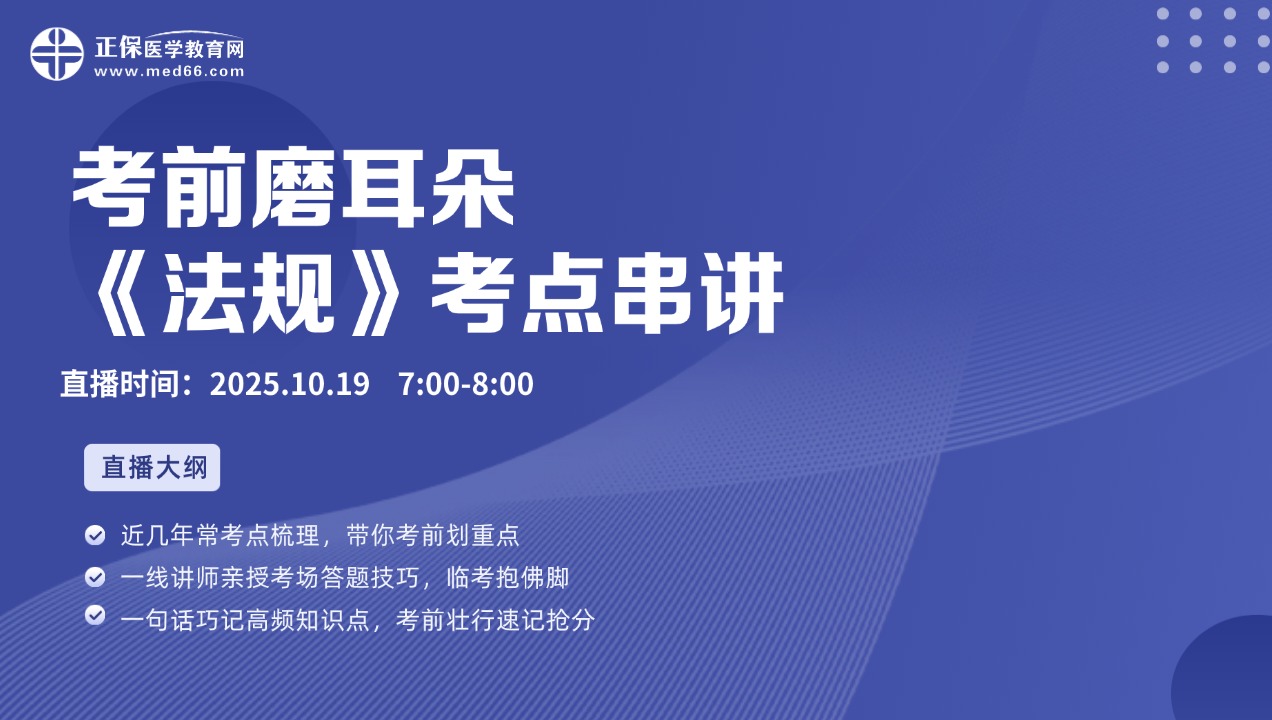 正保医学教育网
www.med66.com

考前磨耳朵
《法规》考点串讲

直播时间：2025.10.19 7:00-8:00

直播大纲

近几年常考点梳理，带你考前划重点
一线讲师亲授考场答题技巧，临考抱佛脚
一句话巧记高频知识点，考前壮行速记抢分